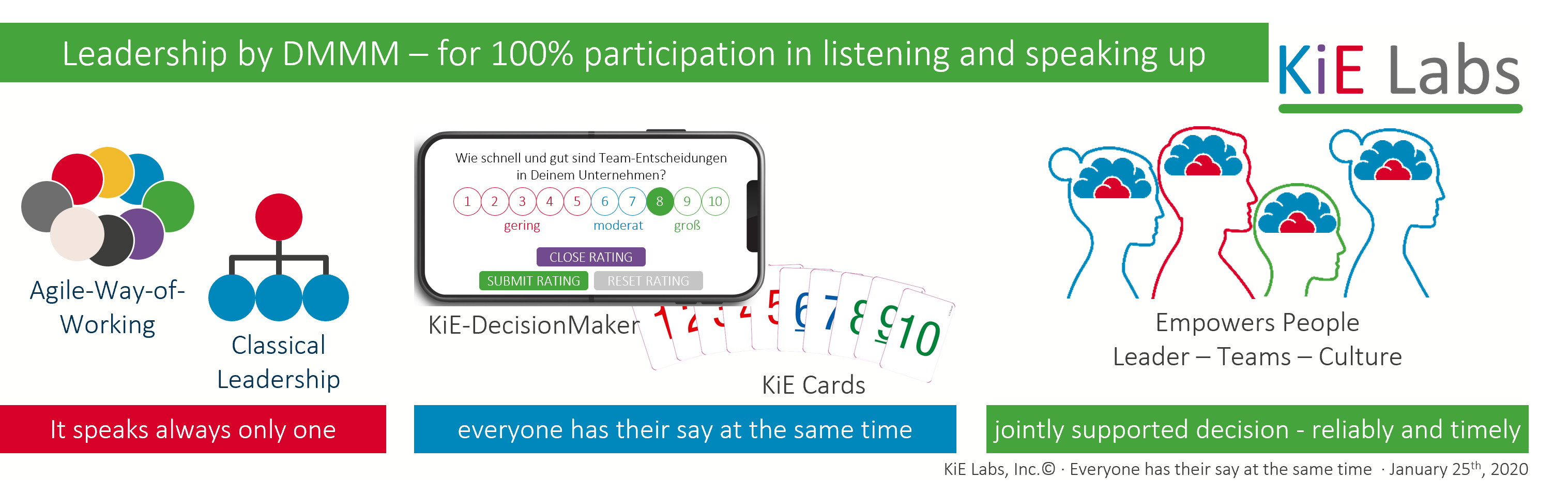 Leadership by DMMM – for 100% participation in listening and speaking up

KiE Labs

Agile-Way-of-Working

Classical Leadership

Wie schnell und gut sind Team-Entscheidungen in Deinem Unternehmen?

1 2 3 4 5 6 7 8 9 10

gering moderat groß

CLOSE RATING

SUBMIT RATING RESET RATING

KiE-DecisionMaker

1 2 3 4 5 6 7 8 9 10

KiE Cards

Empowers People
Leader – Teams – Culture

It speaks always only one

everyone has their say at the same time

jointly supported decision - reliably and timely

KiE Labs, Inc.© · Everyone has their say at the same time · January 25$^{th}$, 2020